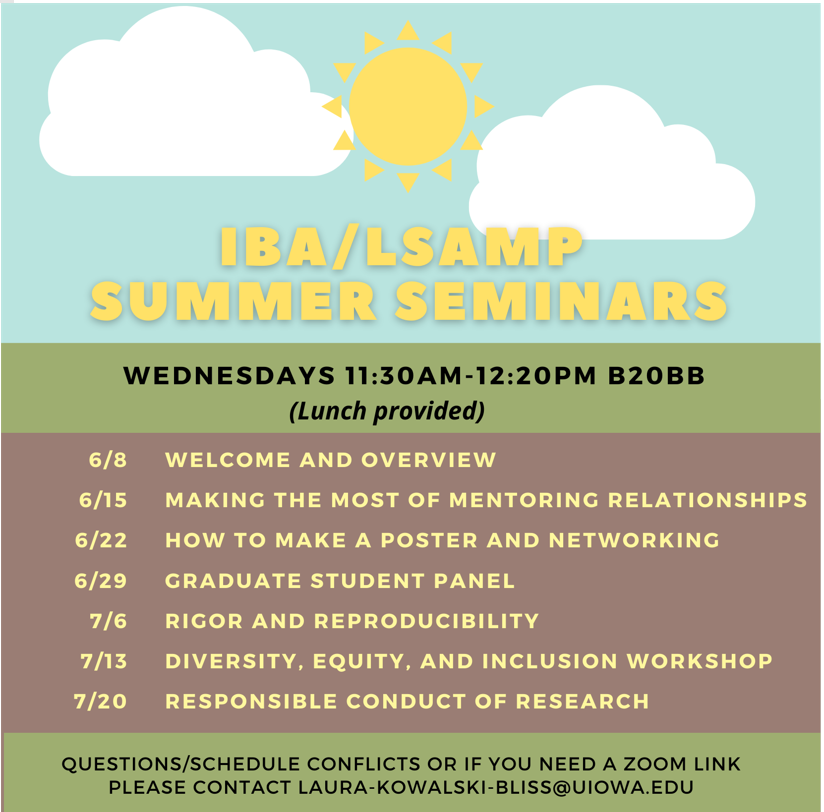 IBA/LSAMP SUMMER SEMINARS

WEDNESDAYS 11:30AM-12:20PM B20BB
(Lunch provided)

6/8 WELCOME AND OVERVIEW
6/15 MAKING THE MOST OF MENTORING RELATIONSHIPS
6/22 HOW TO MAKE A POSTER AND NETWORKING
6/29 GRADUATE STUDENT PANEL
7/6 RIGOR AND REPRODUCIBILITY
7/13 DIVERSITY, EQUITY, AND INCLUSION WORKSHOP
7/20 RESPONSIBLE CONDUCT OF RESEARCH

QUESTIONS/SCHEDULE CONFLICTS OR IF YOU NEED A ZOOM LINK PLEASE CONTACT LAURA-KOWALSKI-BLISS@UIOWA.EDU